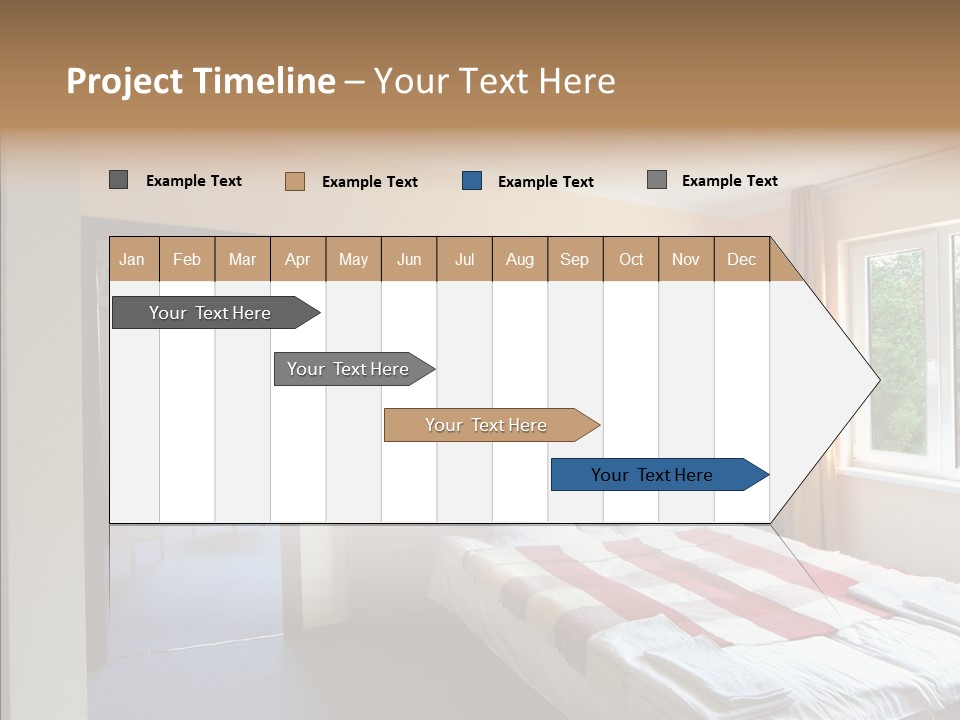 Project Timeline – Your Text Here

Example Text Example Text Example Text Example Text

| Jan | Feb | Mar | Apr | May | Jun | Jul | Aug | Sep | Oct | Nov | Dec |
|---|---|---|---|---|---|---|---|---|---|---|---|

Your Text Here

Your Text Here

Your Text Here

Your Text Here